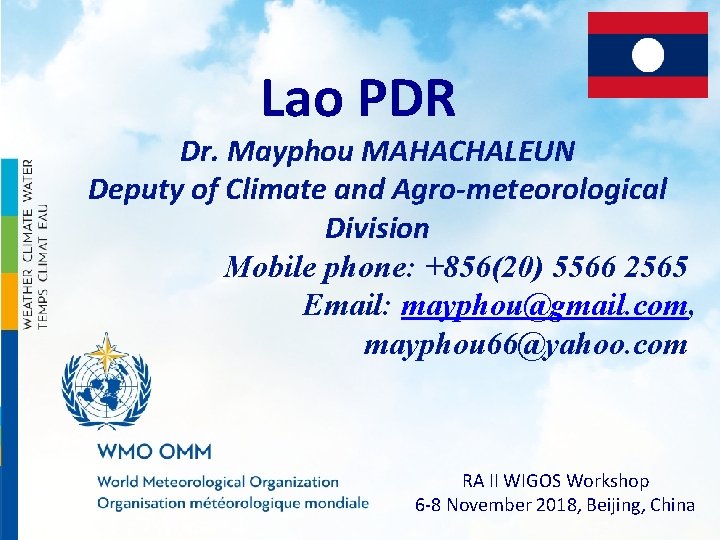 Lao PDR

Dr. Mayphou MAHACHALEUN
Deputy of Climate and Agro-meteorological Division

Mobile phone: +856(20) 5566 2565
Email: mayphou@gmail.com, mayphou66@yahoo.com

WEATHER CLIMATE WATER
TEMPS CLIMAT EAU

WMO OMM
World Meteorological Organization
Organisation météorologique mondiale

RA II WIGOS Workshop
6-8 November 2018, Beijing, China